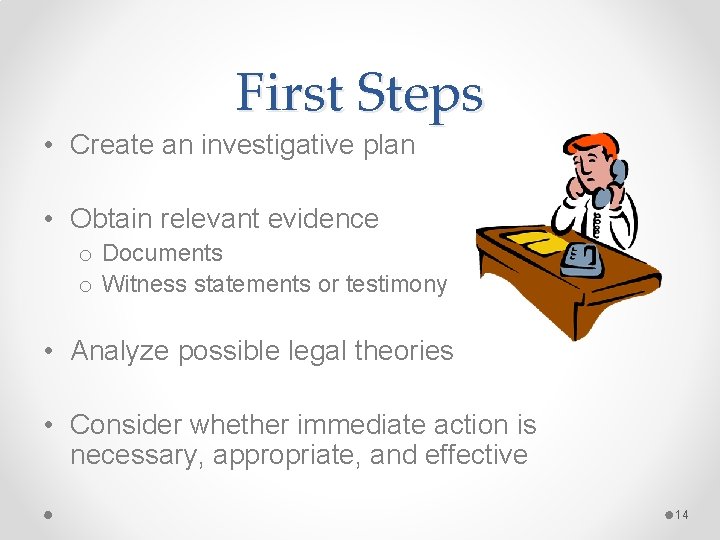 First Steps

• Create an investigative plan

• Obtain relevant evidence
  o Documents
  o Witness statements or testimony

• Analyze possible legal theories

• Consider whether immediate action is necessary, appropriate, and effective

14